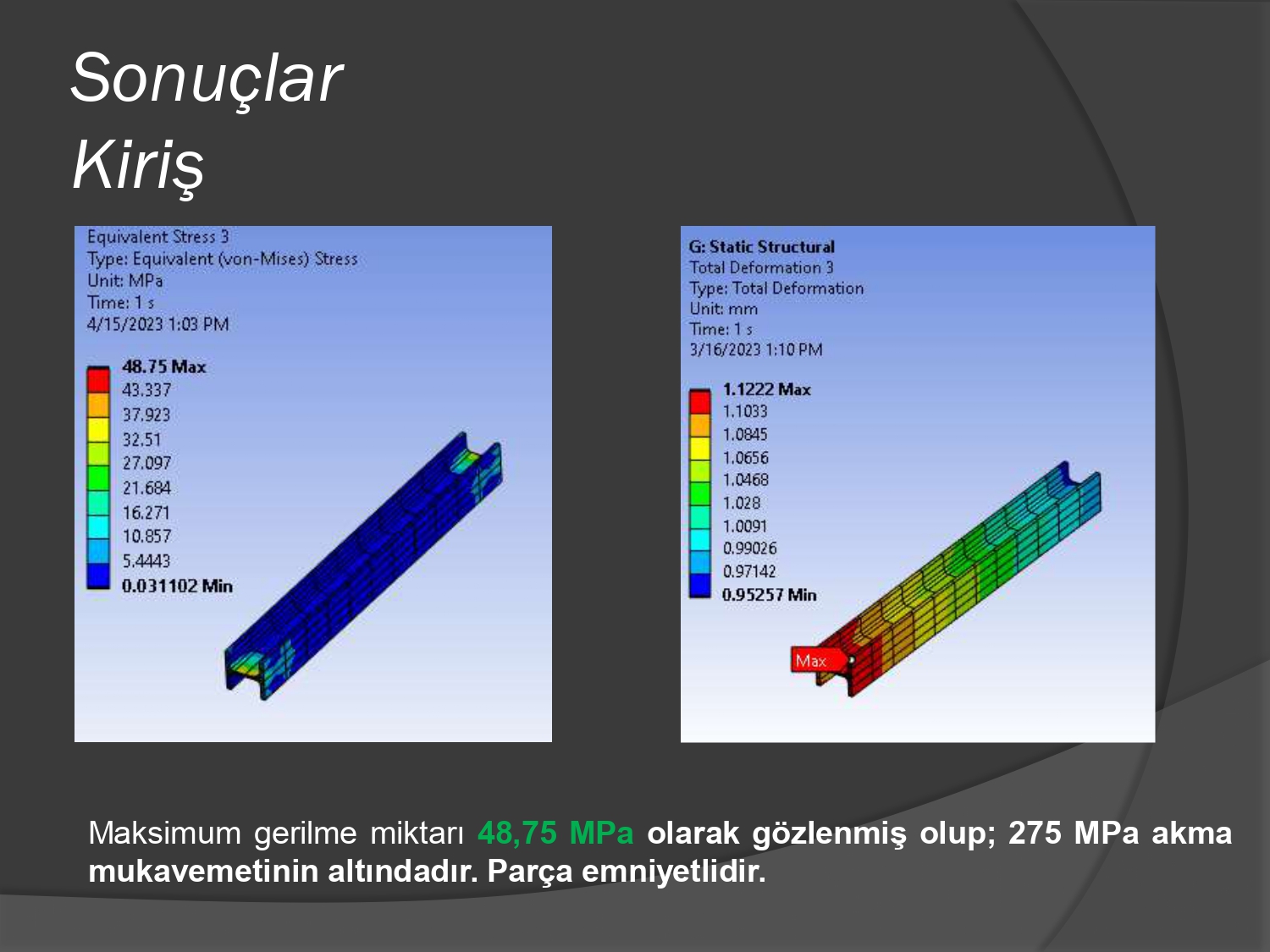 Sonuçlar
Kiriş

Equivalent Stress 3
Type: Equivalent (von-Mises) Stress
Unit: MPa
Time: 1 s
4/15/2023 1:03 PM

48.75 Max
43.337
37.923
32.51
27.097
21.684
16.271
10.857
5.4443
0.031102 Min

G: Static Structural
Total Deformation 3
Type: Total Deformation
Unit: mm
Time: 1 s
3/16/2023 1:10 PM

1.1222 Max
1.1033
1.0845
1.0656
1.0468
1.028
1.0091
0.99026
0.97142
0.95257 Min

Max

Maksimum gerilme miktarı 48,75 MPa olarak gözlenmiş olup; 275 MPa akma mukavemetinin altındadır. Parça emniyetlidir.